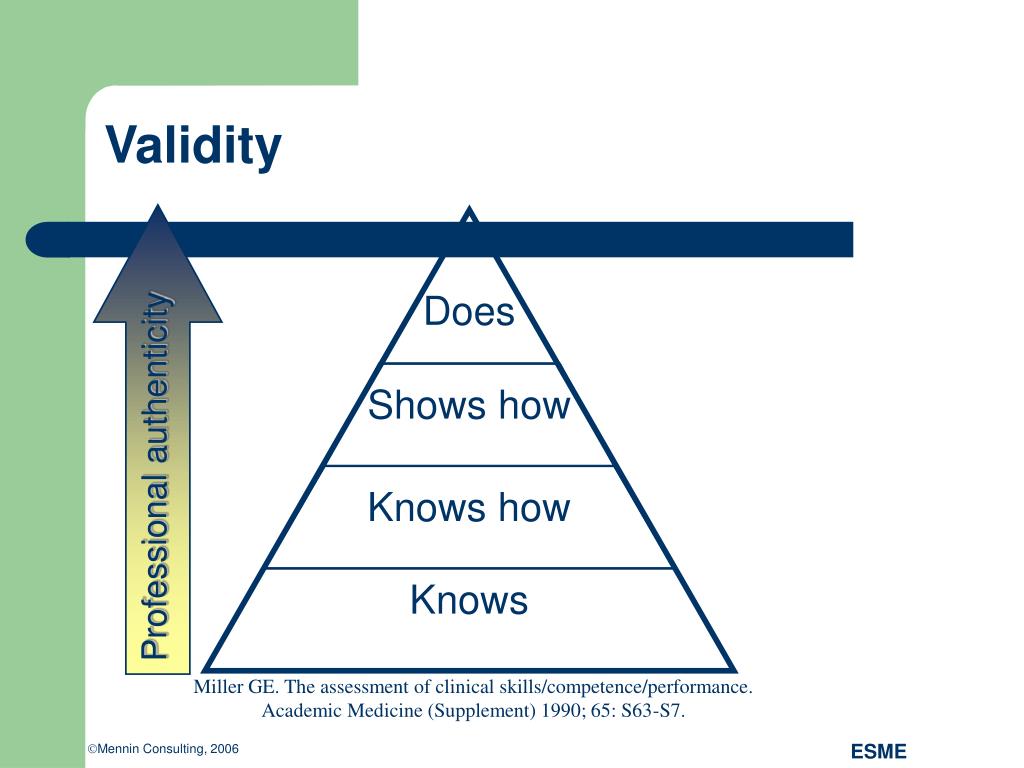 Validity

Professional authenticity

Does

Shows how

Knows how

Knows

Miller GE. The assessment of clinical skills/competence/performance. Academic Medicine (Supplement) 1990; 65: S63-S7.

©Mennin Consulting, 2006

ESME